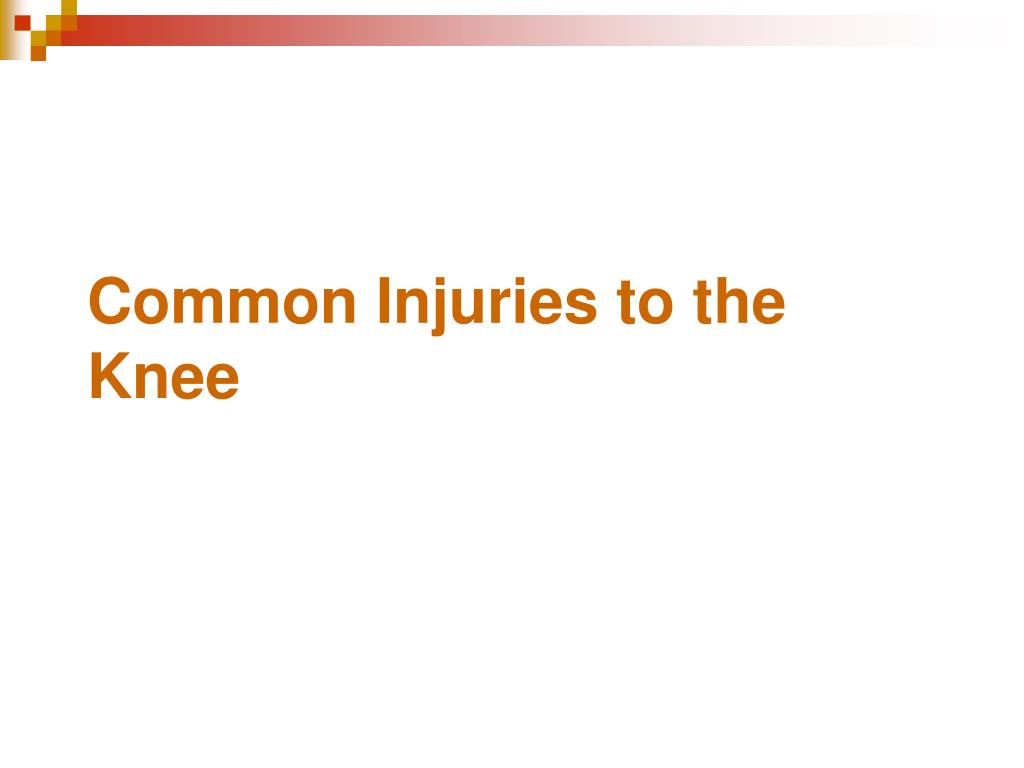 Common Injuries to the Knee